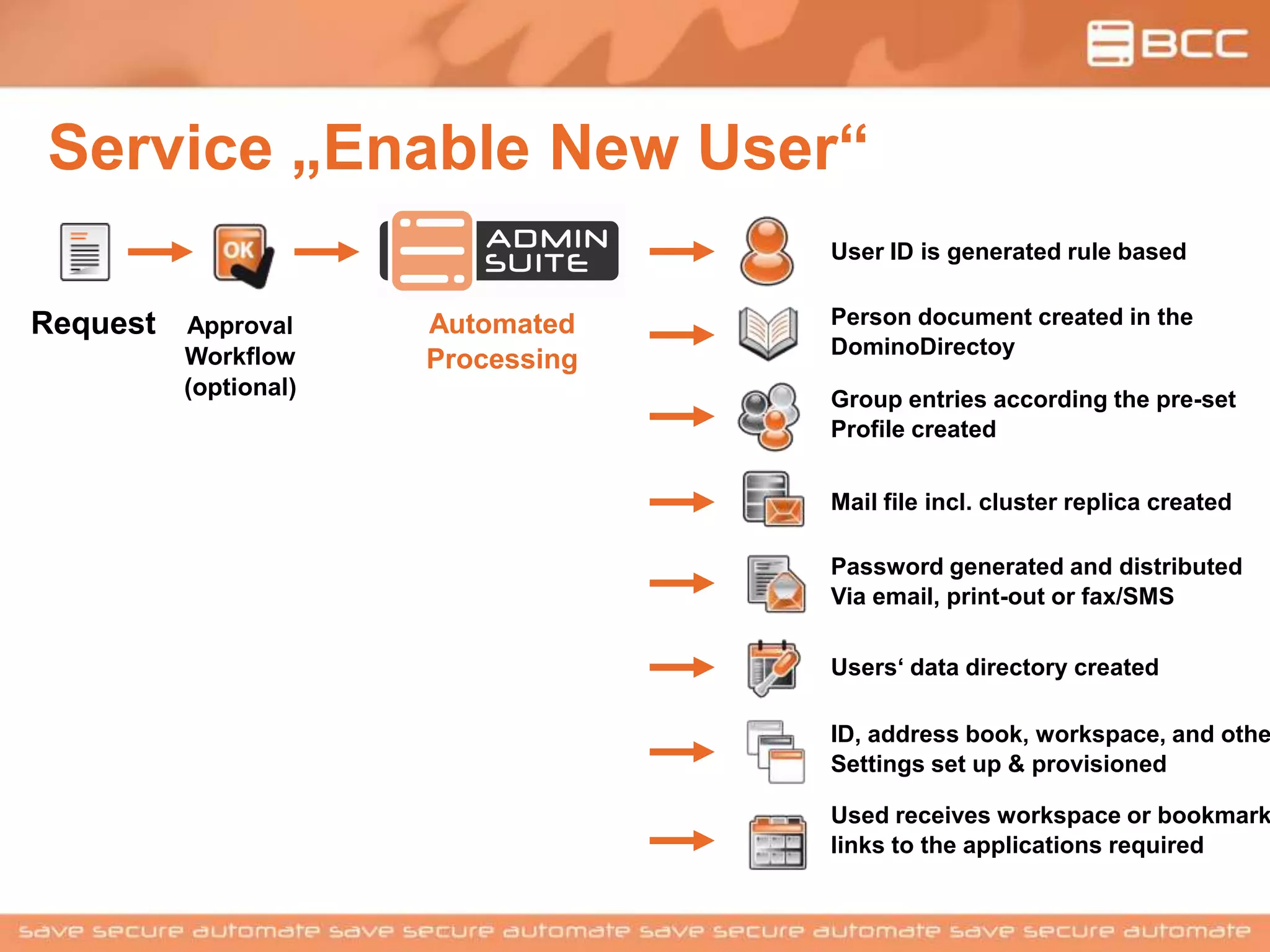 BCC

Service „Enable New User“

OK

ADMIN SUITE

Request

Approval Workflow (optional)

Automated Processing

User ID is generated rule based

Person document created in the DominoDirectoy

Group entries according the pre-set Profile created

Mail file incl. cluster replica created

Password generated and distributed Via email, print-out or fax/SMS

Users‘ data directory created

ID, address book, workspace, and othe Settings set up & provisioned

Used receives workspace or bookmark links to the applications required

save secure automate save secure automate save secure automate save secure automate